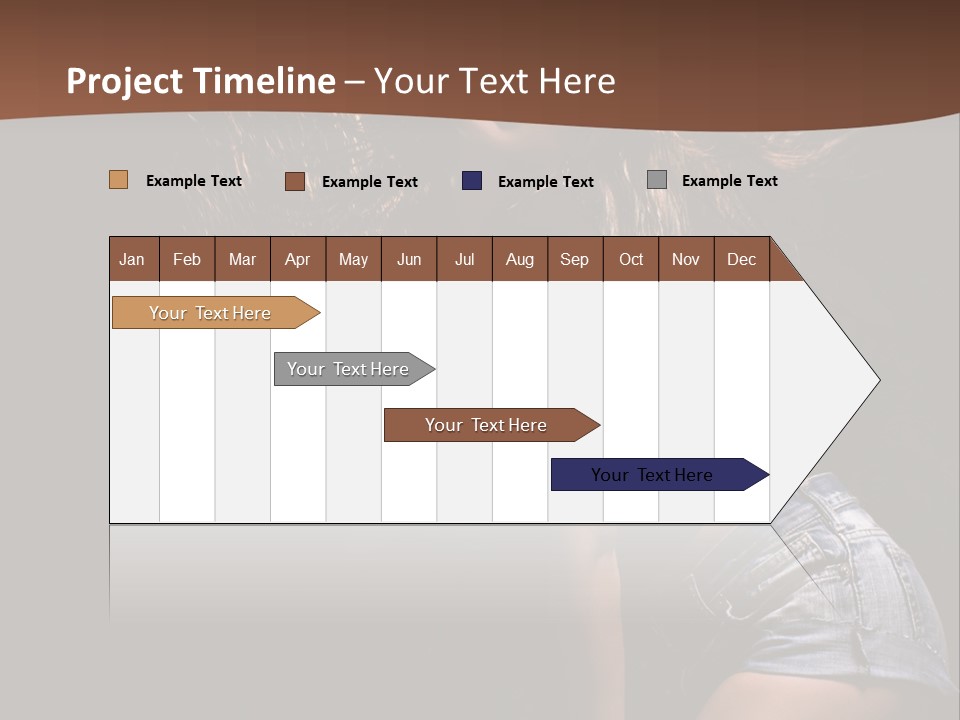 Project Timeline – Your Text Here

Example Text Example Text Example Text Example Text

| Jan | Feb | Mar | Apr | May | Jun | Jul | Aug | Sep | Oct | Nov | Dec |
|---|---|---|---|---|---|---|---|---|---|---|---|

Your Text Here

Your Text Here

Your Text Here

Your Text Here